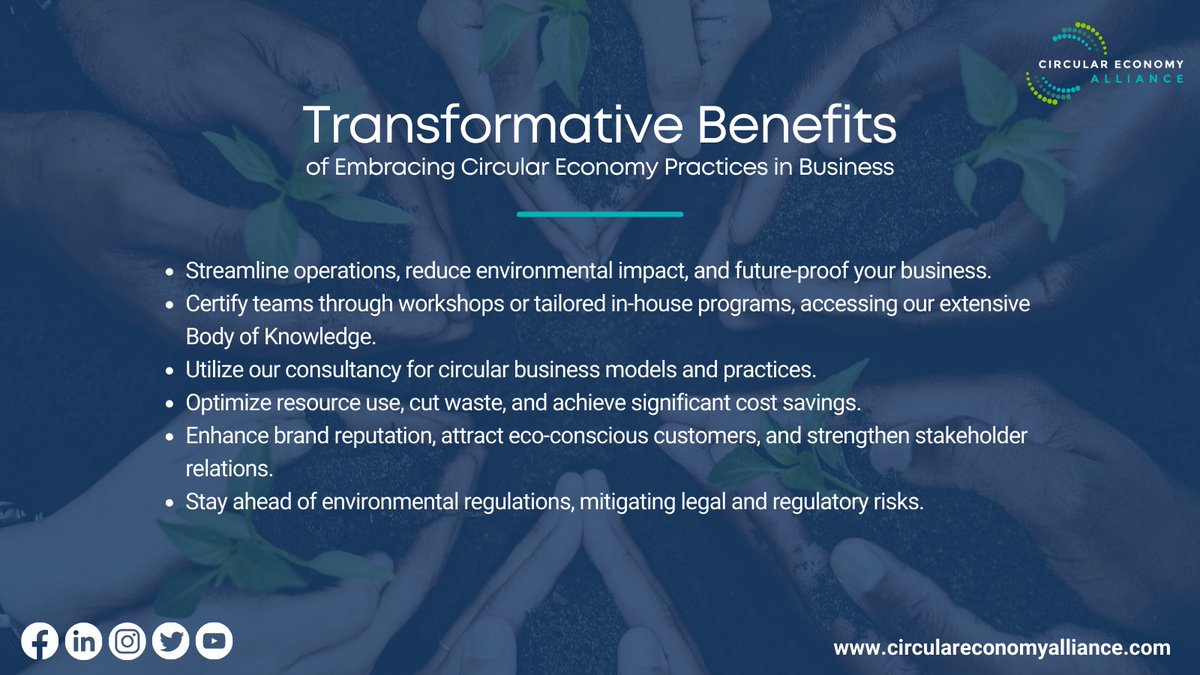 CIRCULAR ECONOMY
ALLIANCE

Transformative Benefits
of Embracing Circular Economy Practices in Business

- Streamline operations, reduce environmental impact, and future-proof your business.
- Certify teams through workshops or tailored in-house programs, accessing our extensive Body of Knowledge.
- Utilize our consultancy for circular business models and practices.
- Optimize resource use, cut waste, and achieve significant cost savings.
- Enhance brand reputation, attract eco-conscious customers, and strengthen stakeholder relations.
- Stay ahead of environmental regulations, mitigating legal and regulatory risks.

www.circulareconomyalliance.com